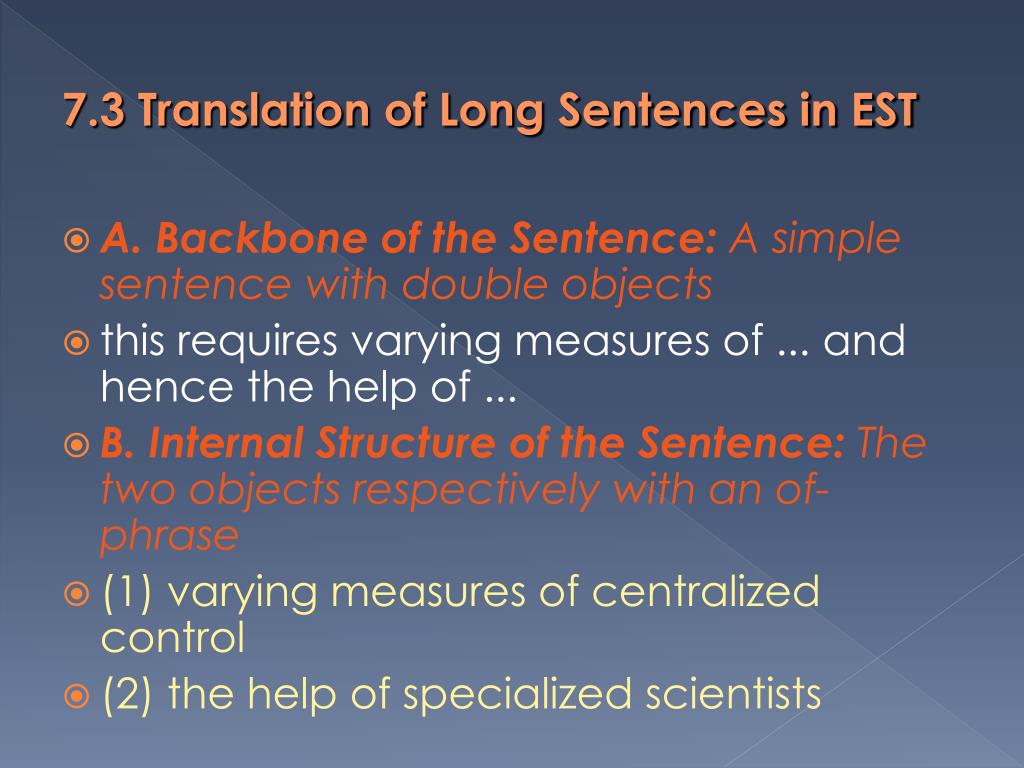 7.3 Translation of Long Sentences in EST

A. Backbone of the Sentence: A simple sentence with double objects

this requires varying measures of ... and hence the help of ...

B. Internal Structure of the Sentence: The two objects respectively with an of-phrase

(1) varying measures of centralized control

(2) the help of specialized scientists